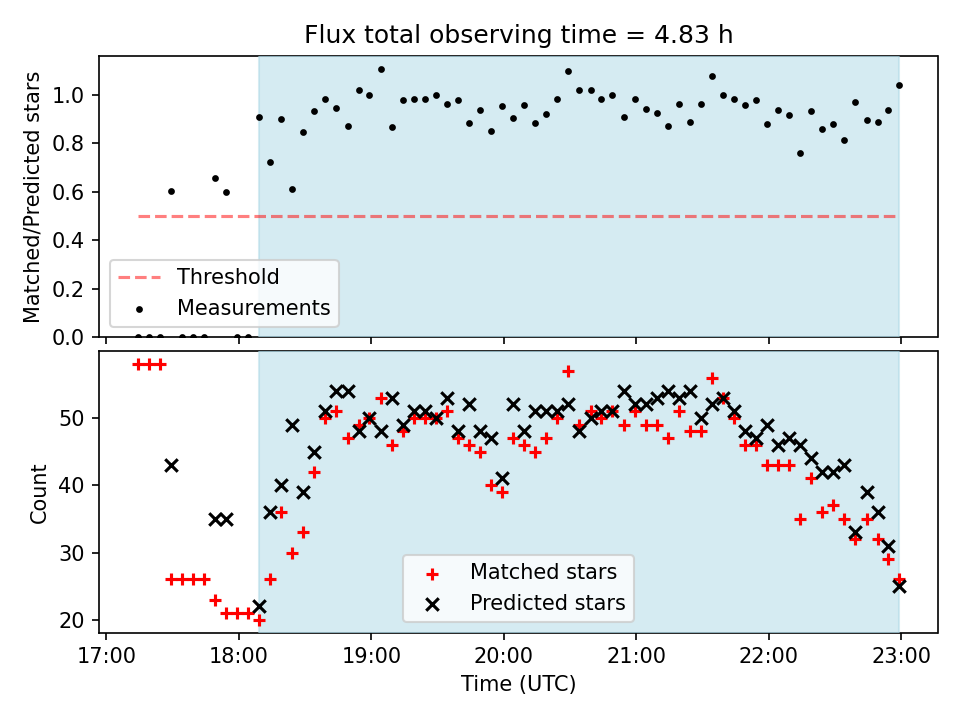 Flux total observing time = 4.83 h

Matched/Predicted stars

1.0
0.8
0.6
0.4
0.2
0.0

Threshold
Measurements

Count

50
40
30
20

Matched stars
Predicted stars

17:00 18:00 19:00 20:00 21:00 22:00 23:00

Time (UTC)